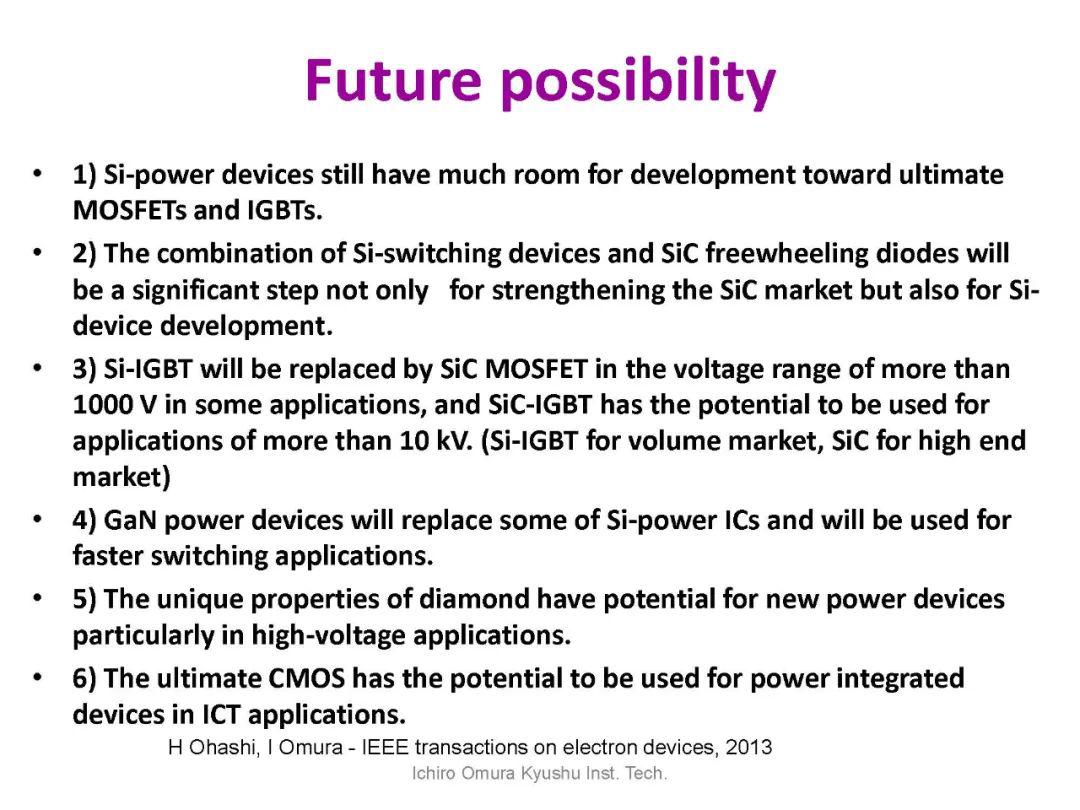 Future possibility

• 1) Si-power devices still have much room for development toward ultimate MOSFETs and IGBTs.

• 2) The combination of Si-switching devices and SiC freewheeling diodes will be a significant step not only for strengthening the SiC market but also for Si-device development.

• 3) Si-IGBT will be replaced by SiC MOSFET in the voltage range of more than 1000 V in some applications, and SiC-IGBT has the potential to be used for applications of more than 10 kV. (Si-IGBT for volume market, SiC for high end market)

• 4) GaN power devices will replace some of Si-power ICs and will be used for faster switching applications.

• 5) The unique properties of diamond have potential for new power devices particularly in high-voltage applications.

• 6) The ultimate CMOS has the potential to be used for power integrated devices in ICT applications.

H Ohashi, I Omura - IEEE transactions on electron devices, 2013

Ichiro Omura Kyushu Inst. Tech.